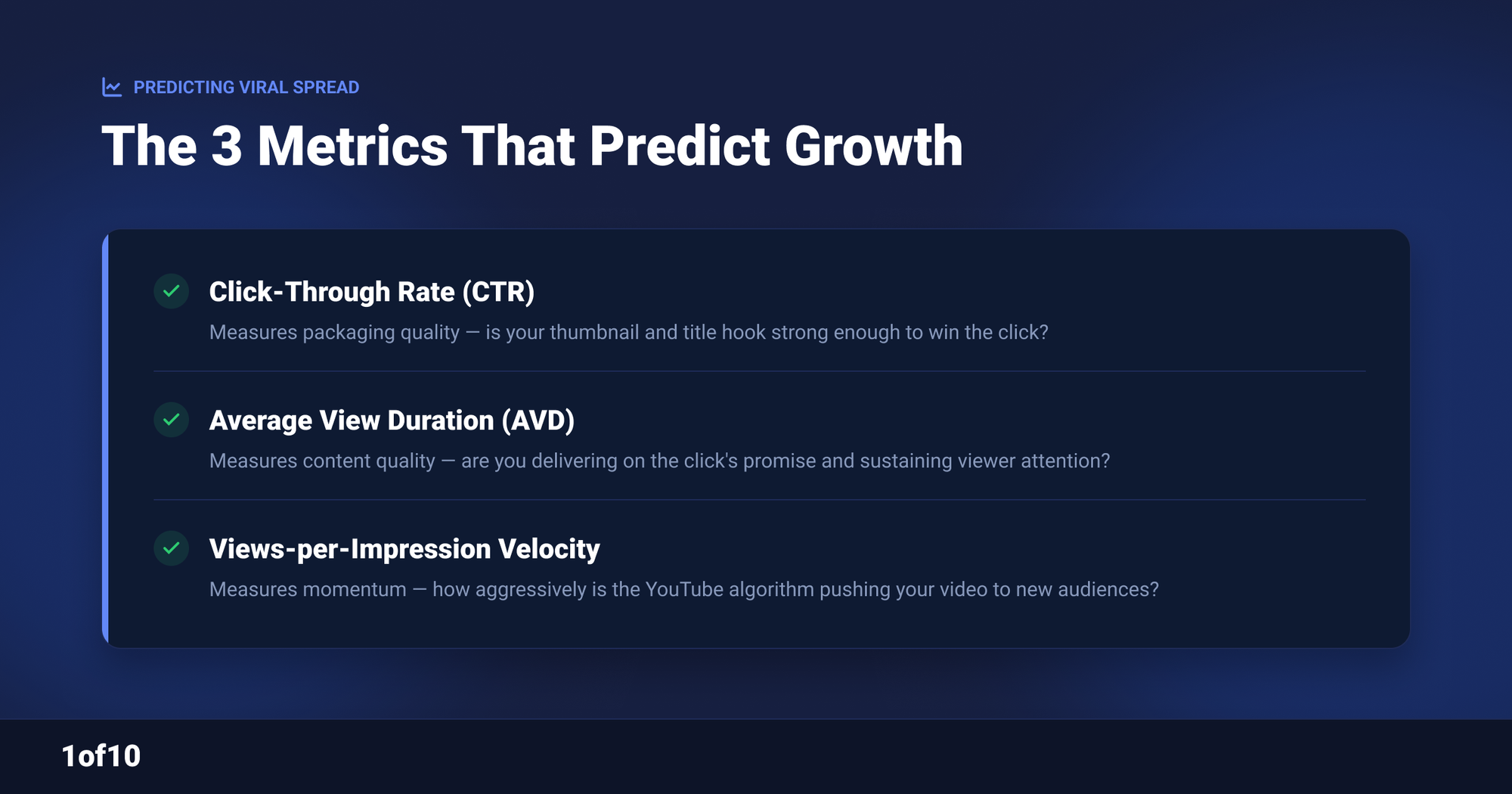 PREDICTING VIRAL SPREAD

The 3 Metrics That Predict Growth

Click-Through Rate (CTR)

Measures packaging quality — is your thumbnail and title hook strong enough to win the click?

Average View Duration (AVD)

Measures content quality — are you delivering on the click's promise and sustaining viewer attention?

Views-per-Impression Velocity

Measures momentum — how aggressively is the YouTube algorithm pushing your video to new audiences?

1of10